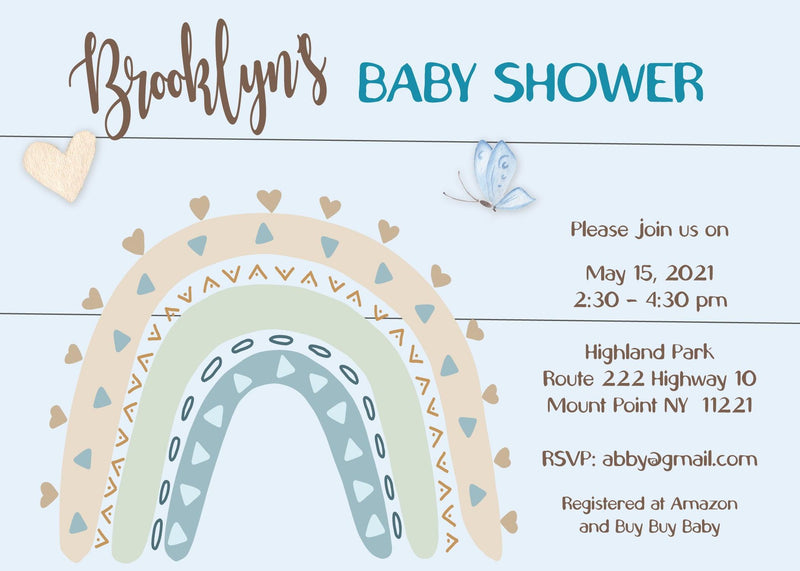 Brooklyn's BABY SHOWER

Please join us on

May 15, 2021
2:30 - 4:30 pm

Highland Park
Route 222 Highway 10
Mount Point NY 11221

RSVP: abby@gmail.com

Registered at Amazon and Buy Buy Baby